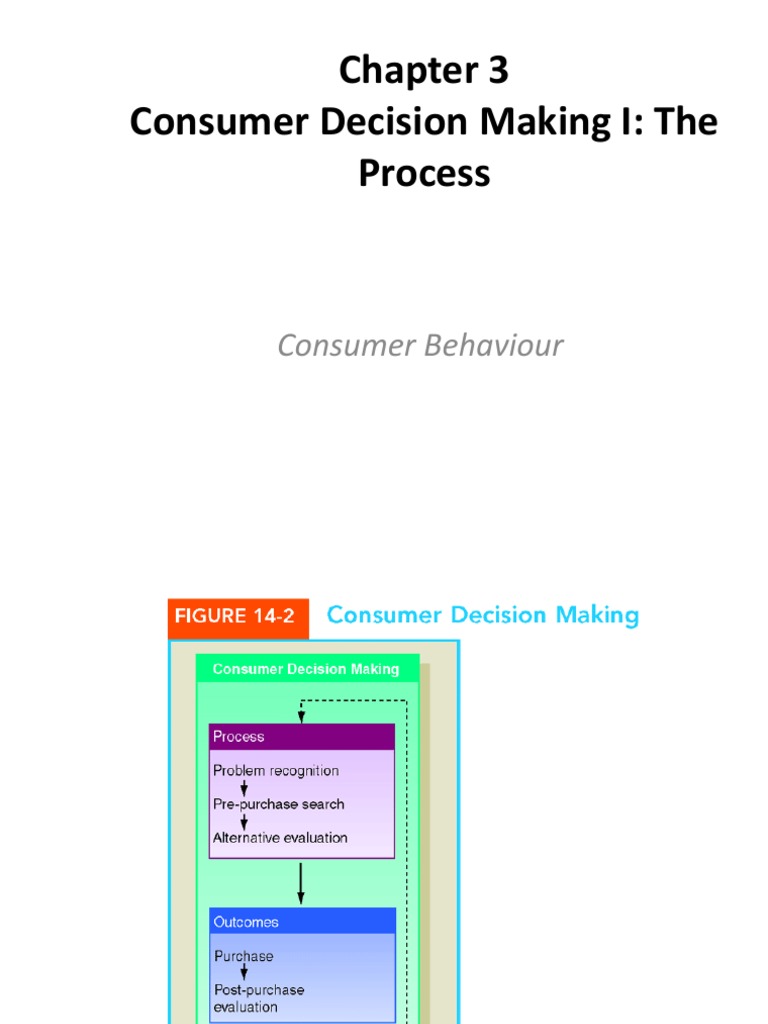 Chapter 3
Consumer Decision Making I: The Process

Consumer Behaviour

FIGURE 14-2 Consumer Decision Making

Consumer Decision Making

Process
Problem recognition
Pre-purchase search
Alternative evaluation

Outcomes
Purchase
Post-purchase evaluation